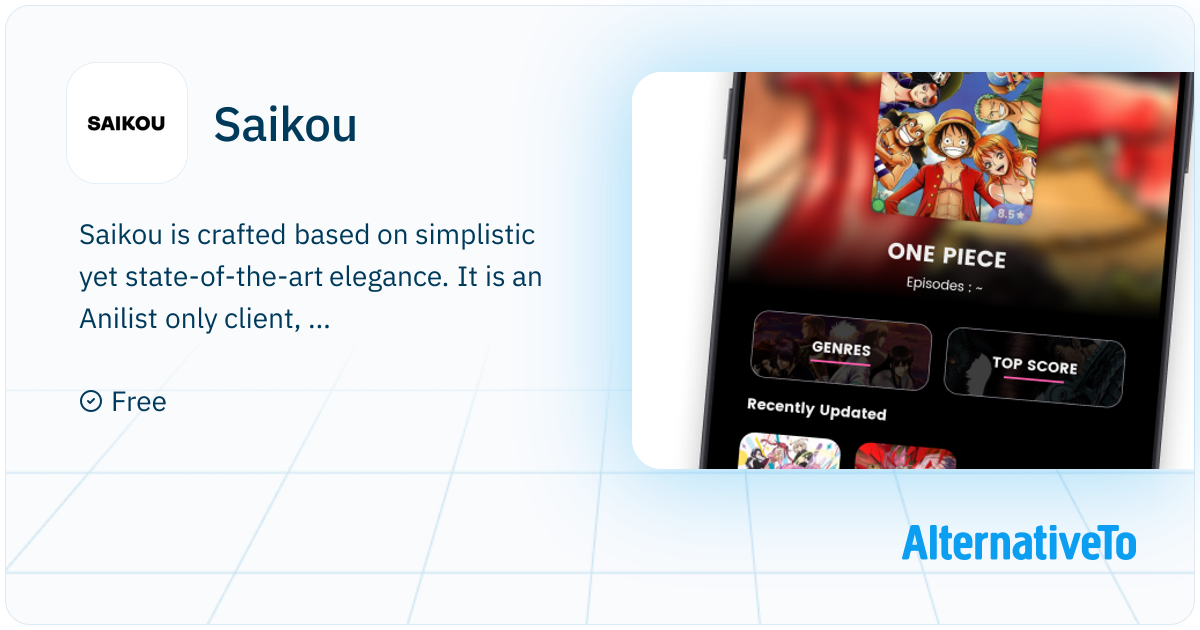 SAIKOU

Saikou

Saikou is crafted based on simplistic yet state-of-the-art elegance. It is an Anilist only client, ...

Free

8.5

ONE PIECE

Episodes : ~

GENRES

TOP SCORE

Recently Updated

AlternativeTo